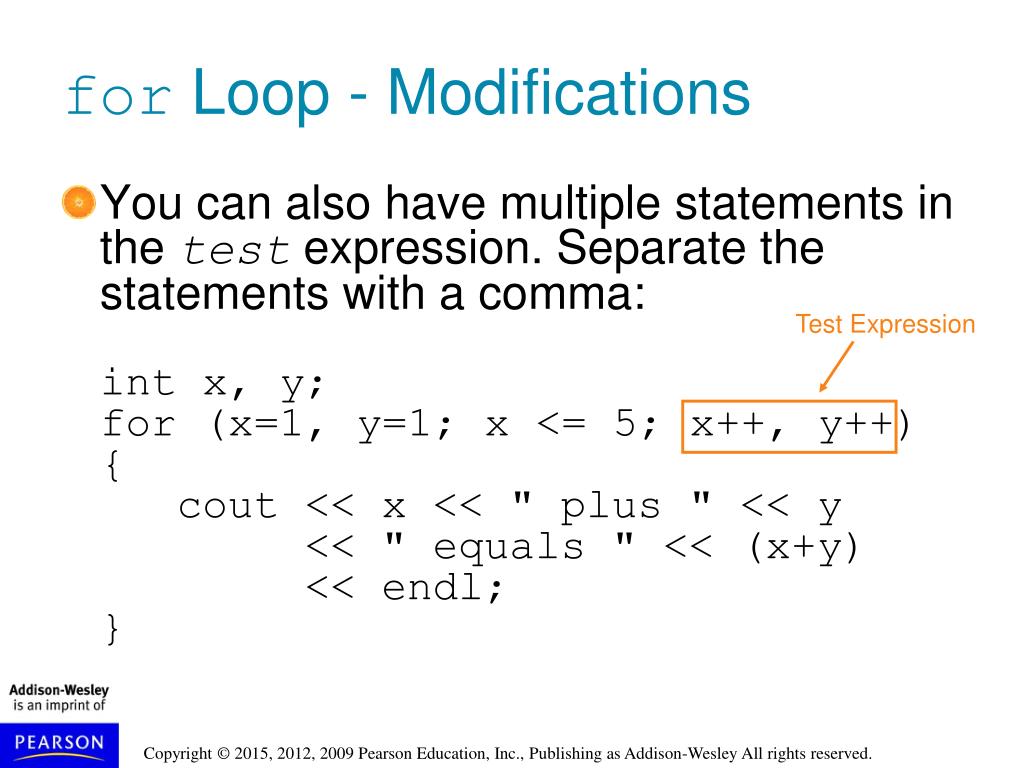 for Loop - Modifications

You can also have multiple statements in the test expression. Separate the statements with a comma:

Test Expression

int x, y;
for (x=1, y=1; x <= 5; x++, y++)
{
   cout << x << " plus " << y
        << " equals " << (x+y)
        << endl;
}

Addison-Wesley is an imprint of

PEARSON

Copyright © 2015, 2012, 2009 Pearson Education, Inc., Publishing as Addison-Wesley All rights reserved.